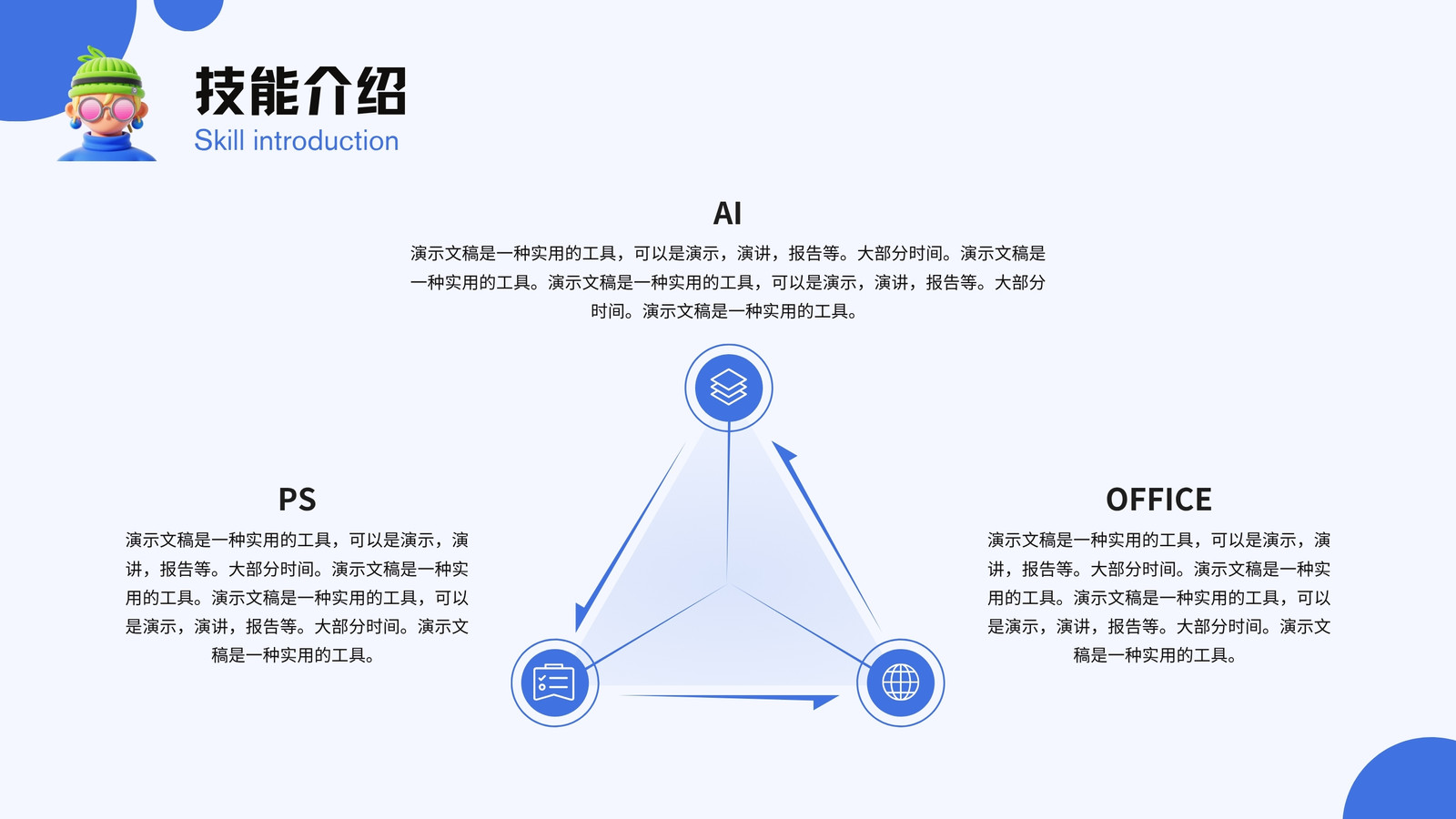 技能介绍
Skill introduction

AI
演示文稿是一种实用的工具，可以是演示，演讲，报告等。大部分时间。演示文稿是一种实用的工具。演示文稿是一种实用的工具，可以是演示，演讲，报告等。大部分时间。演示文稿是一种实用的工具。

PS
演示文稿是一种实用的工具，可以是演示，演讲，报告等。大部分时间。演示文稿是一种实用的工具。演示文稿是一种实用的工具，可以是演示，演讲，报告等。大部分时间。演示文稿是一种实用的工具。

OFFICE
演示文稿是一种实用的工具，可以是演示，演讲，报告等。大部分时间。演示文稿是一种实用的工具。演示文稿是一种实用的工具，可以是演示，演讲，报告等。大部分时间。演示文稿是一种实用的工具。